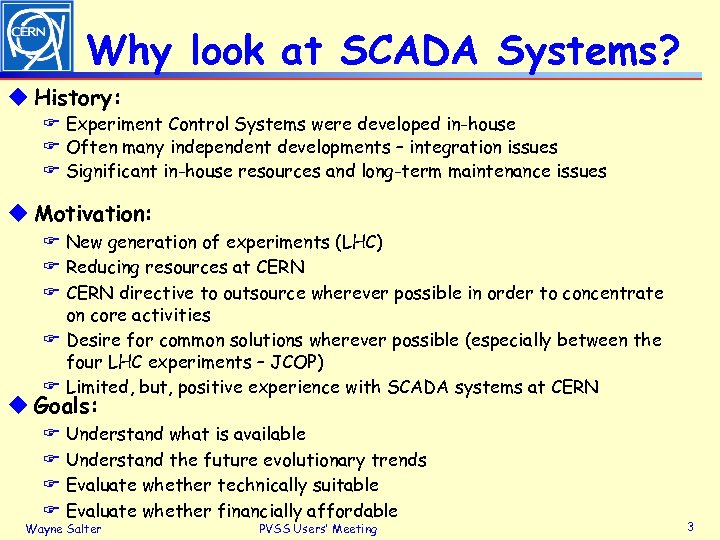 CERN

Why look at SCADA Systems?

History:

Experiment Control Systems were developed in-house

Often many independent developments – integration issues

Significant in-house resources and long-term maintenance issues

Motivation:

New generation of experiments (LHC)

Reducing resources at CERN

CERN directive to outsource wherever possible in order to concentrate on core activities

Desire for common solutions wherever possible (especially between the four LHC experiments – JCOP)

Limited, but, positive experience with SCADA systems at CERN

Goals:

Understand what is available

Understand the future evolutionary trends

Evaluate whether technically suitable

Evaluate whether financially affordable

Wayne Salter PVSS Users' Meeting 3